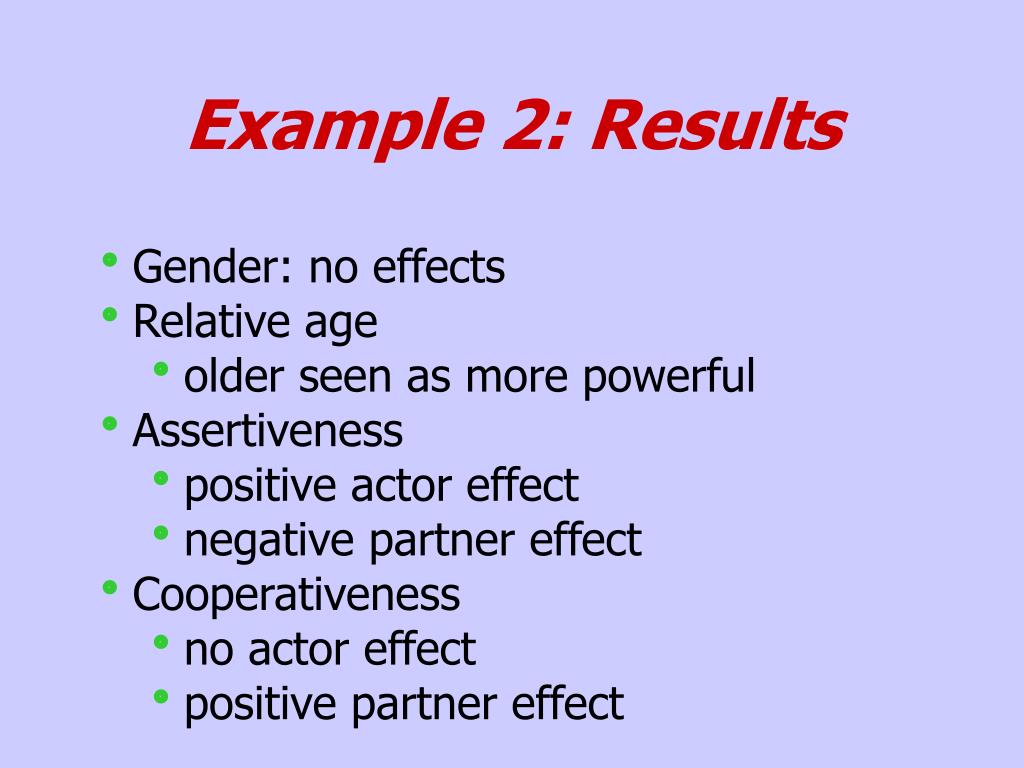 Example 2: Results

• Gender: no effects
• Relative age
  • older seen as more powerful
• Assertiveness
  • positive actor effect
  • negative partner effect
• Cooperativeness
  • no actor effect
  • positive partner effect